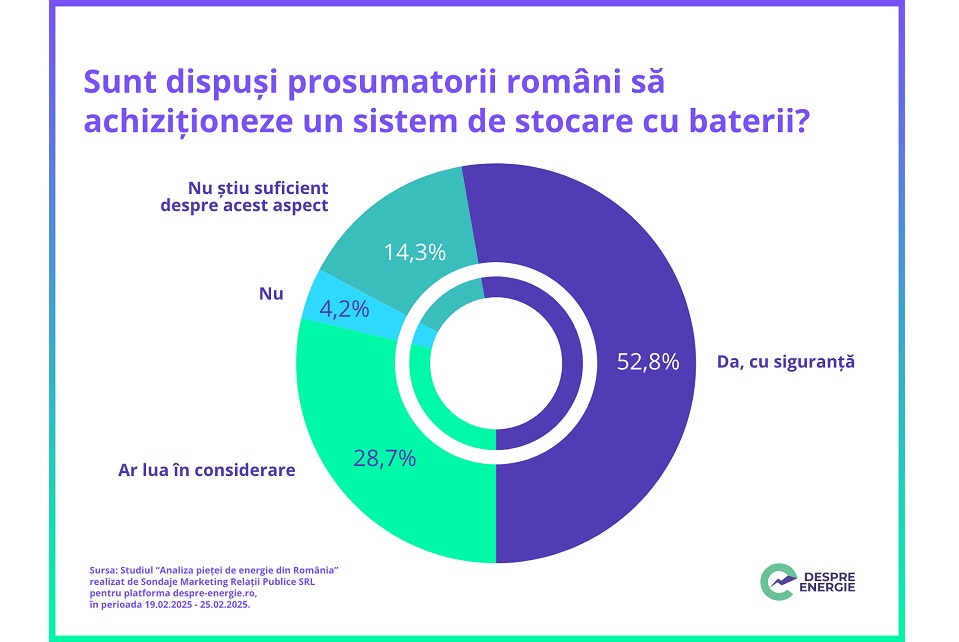 Sunt dispuși prosumatorii români să achiziționeze un sistem de stocare cu baterii?

Nu știu suficient despre acest aspect

14,3%

Nu

4,2%

52,8%

Da, cu siguranță

Ar lua în considerare

28,7%

Sursa: Studiul "Analiza pieței de energie din România" realizat de Sondaje Marketing Relații Publice SRL pentru platforma despre-energie.ro, în perioada 19.02.2025 - 25.02.2025.

DESPRE ENERGIE